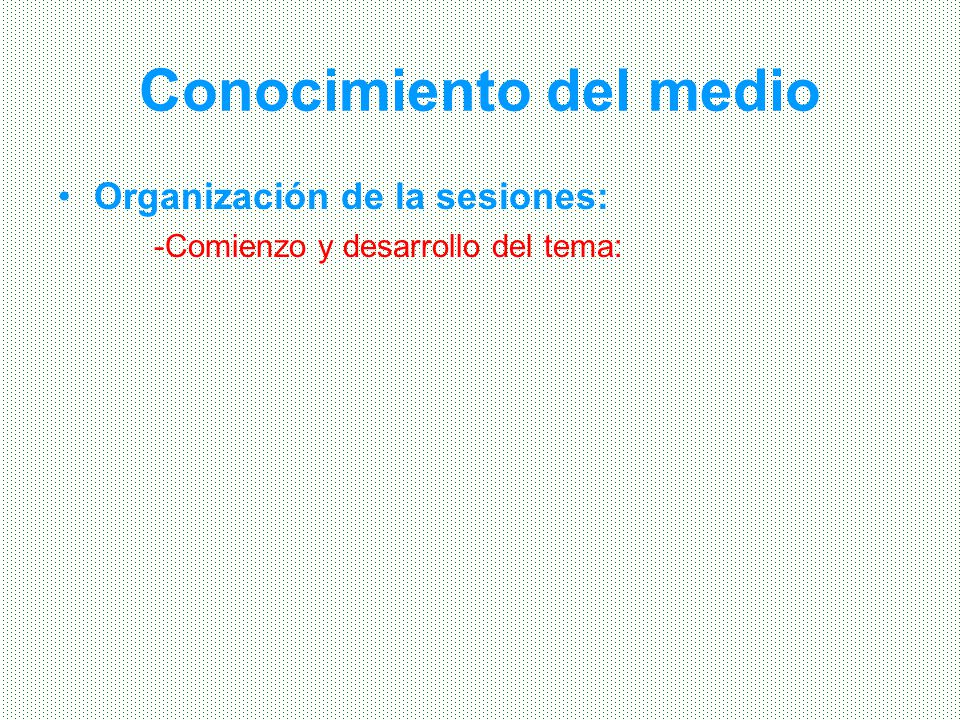 Conocimiento del medio

• Organización de la sesiones:

-Comienzo y desarrollo del tema: